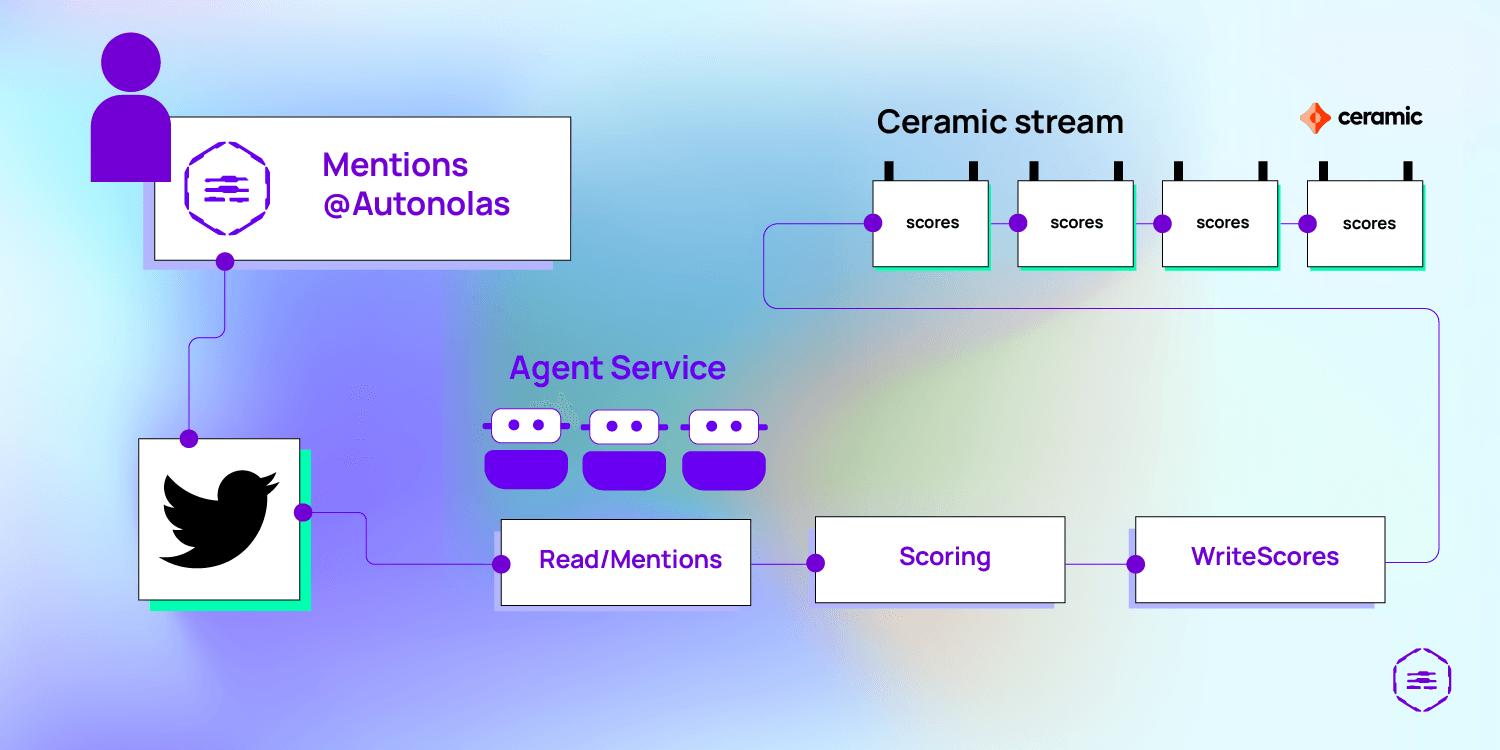 Mentions @Autonolas

Ceramic stream

ceramic

scores

scores

scores

scores

Agent Service

Read/Mentions

Scoring

WriteScores